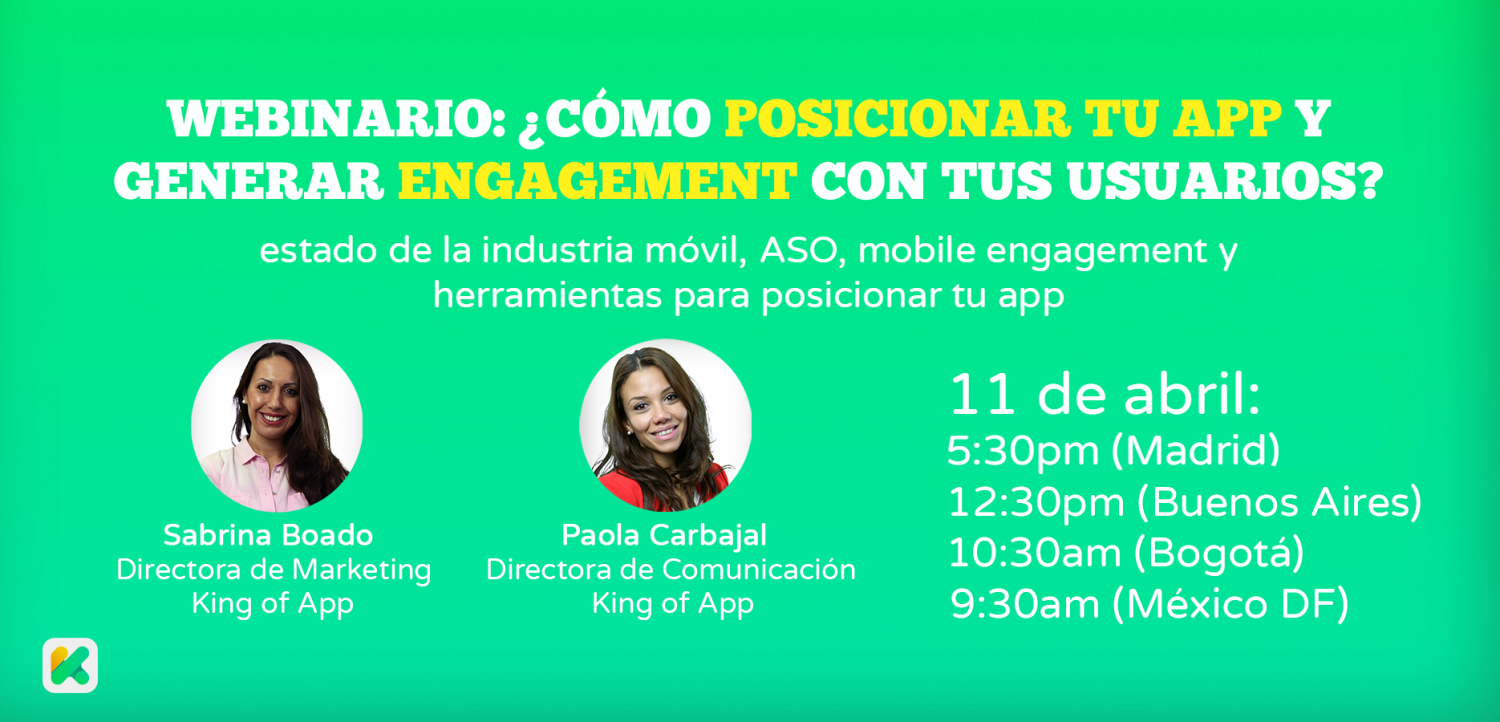 WEBINARIO: ¿CÓMO POSICIONAR TU APP Y GENERAR ENGAGEMENT CON TUS USUARIOS?

estado de la industria móvil, ASO, mobile engagement y herramientas para posicionar tu app

Sabrina Boado
Directora de Marketing
King of App

Paola Carbajal
Directora de Comunicación
King of App

11 de abril:
5:30pm (Madrid)
12:30pm (Buenos Aires)
10:30am (Bogotá)
9:30am (México DF)